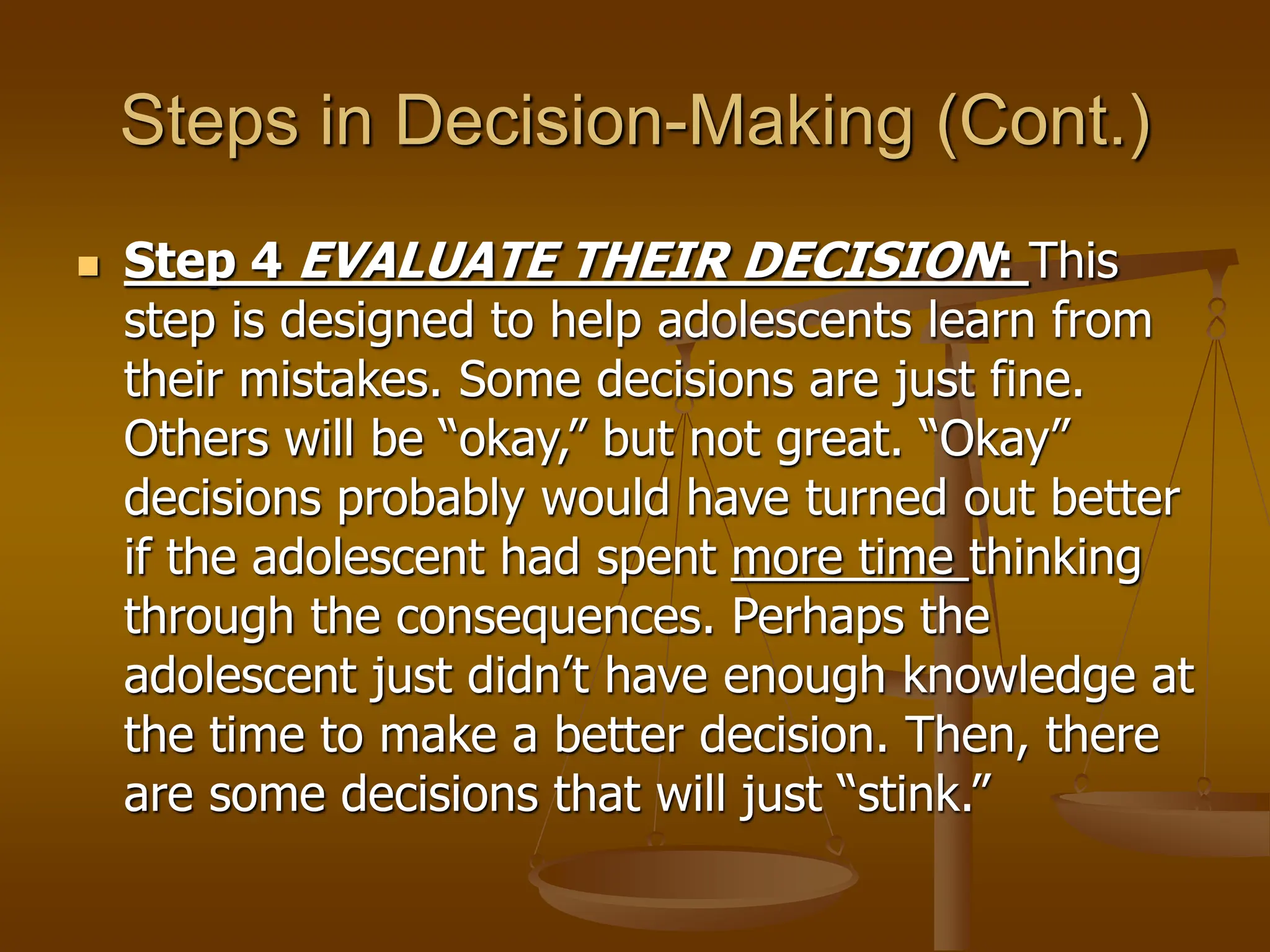 Steps in Decision-Making (Cont.)

Step 4 EVALUATE THEIR DECISION: This step is designed to help adolescents learn from their mistakes. Some decisions are just fine. Others will be “okay,” but not great. “Okay” decisions probably would have turned out better if the adolescent had spent more time thinking through the consequences. Perhaps the adolescent just didn’t have enough knowledge at the time to make a better decision. Then, there are some decisions that will just “stink.”